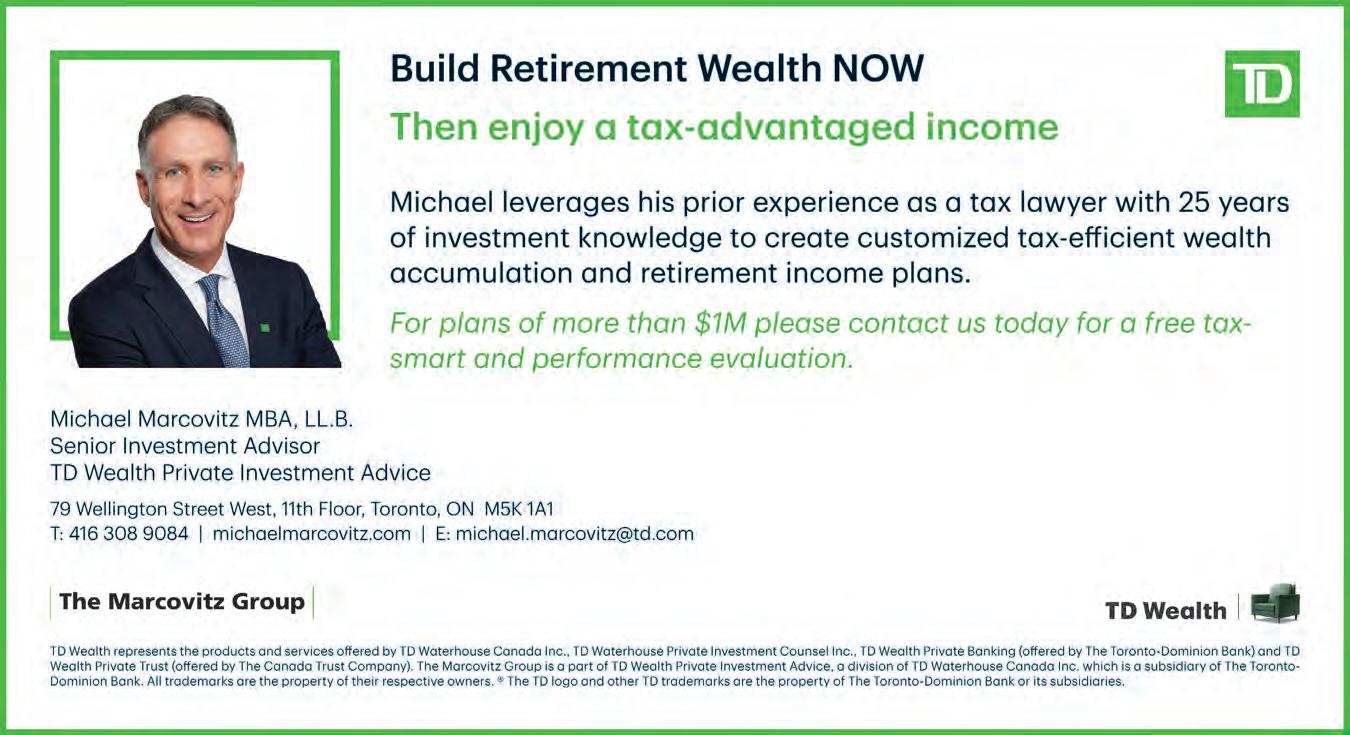 Build Retirement Wealth NOW

Then enjoy a tax-advantaged income

TD

Michael leverages his prior experience as a tax lawyer with 25 years of investment knowledge to create customized tax-efficient wealth accumulation and retirement income plans.

For plans of more than $1M please contact us today for a free tax-smart and performance evaluation.

Michael Marcovitz MBA, LL.B.
Senior Investment Advisor
TD Wealth Private Investment Advice

79 Wellington Street West, 11th Floor, Toronto, ON M5K 1A1
T: 416 308 9084 | michaelmarcovitz.com | E: michael.marcovitz@td.com

The Marcovitz Group

TD Wealth

TD Wealth represents the products and services offered by TD Waterhouse Canada Inc., TD Waterhouse Private Investment Counsel Inc., TD Wealth Private Banking (offered by The Toronto-Dominion Bank) and TD Wealth Private Trust (offered by The Canada Trust Company). The Marcovitz Group is a part of TD Wealth Private Investment Advice, a division of TD Waterhouse Canada Inc. which is a subsidiary of The Toronto-Dominion Bank. All trademarks are the property of their respective owners. ® The TD logo and other TD trademarks are the property of The Toronto-Dominion Bank or its subsidiaries.